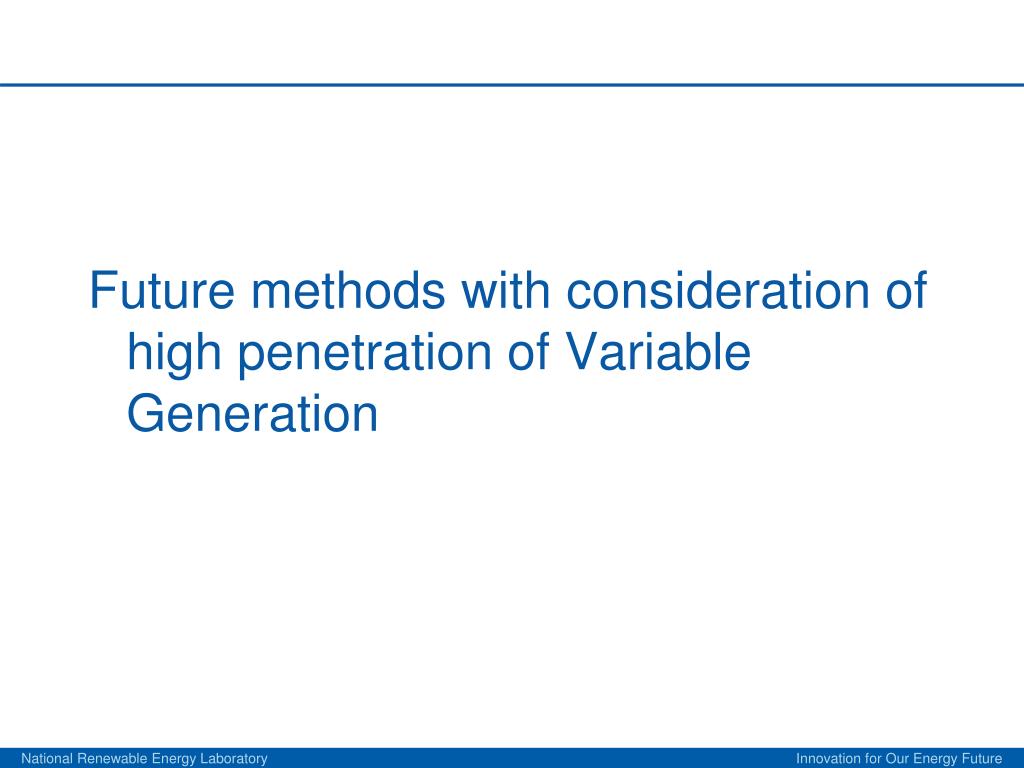 Future methods with consideration of high penetration of Variable Generation

National Renewable Energy Laboratory

Innovation for Our Energy Future